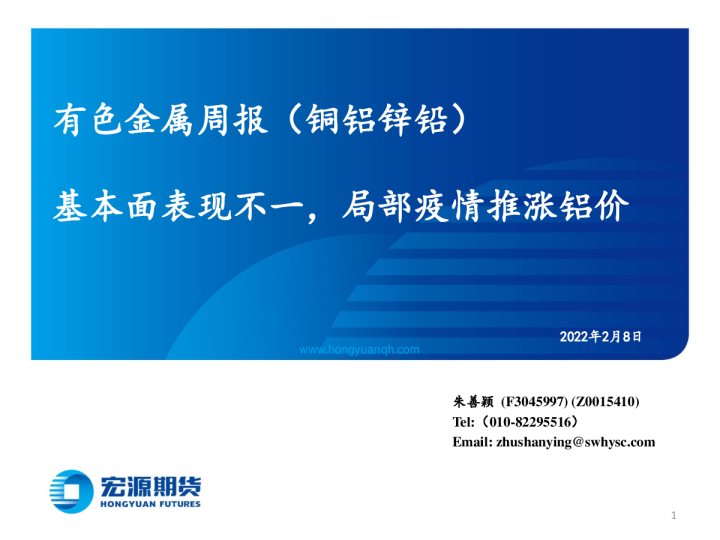 有色金属周报（铜铝锌铅）

基本面表现不一，局部疫情推涨铝价

2022年2月8日

www.hongyuanqh.com

朱善颖 (F3045997) (Z0015410)
Tel:（010-82295516）
Email: zhushanying@swhysc.com

宏源期货
HONGYUAN FUTURES

1